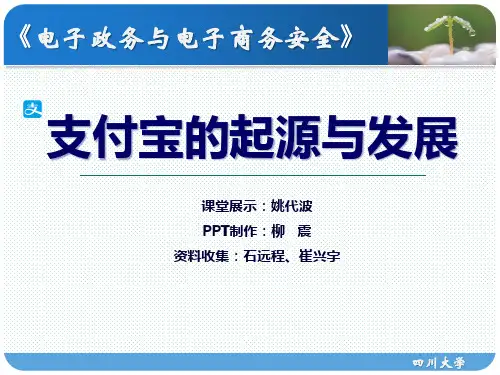 《电子政务与电子商务安全》

支付宝的起源与发展

课堂展示：姚代波

PPT制作：柳　震

资料收集：石远程、崔兴宇

四川大学